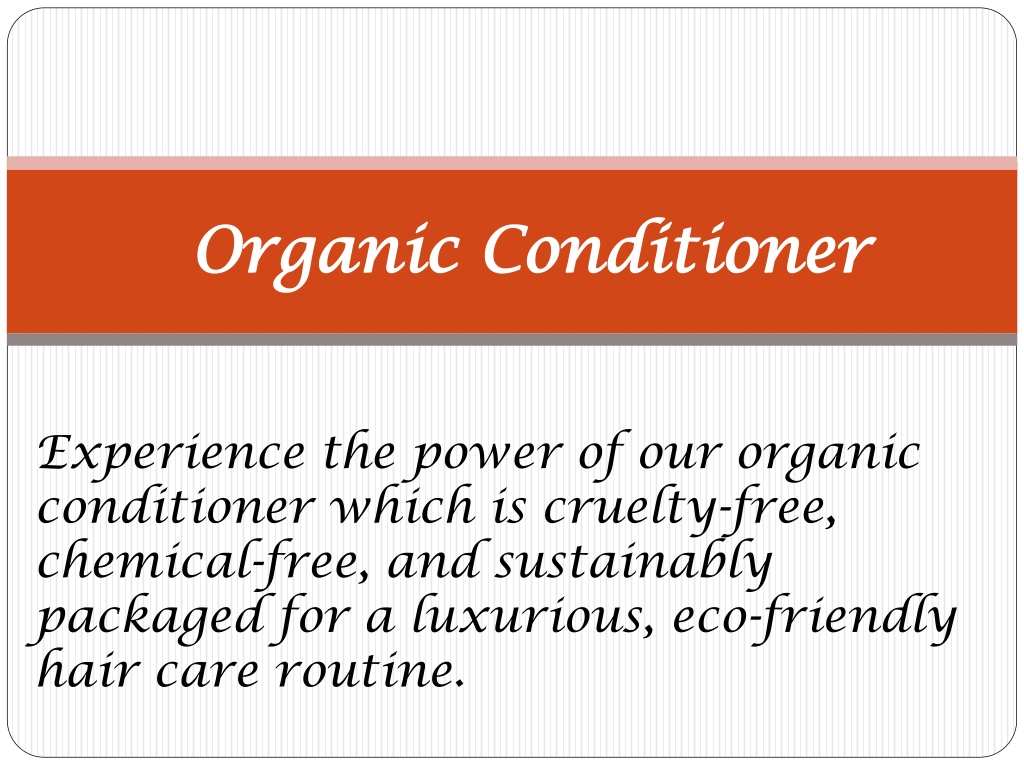 Organic Conditioner

Experience the power of our organic conditioner which is cruelty-free, chemical-free, and sustainably packaged for a luxurious, eco-friendly hair care routine.